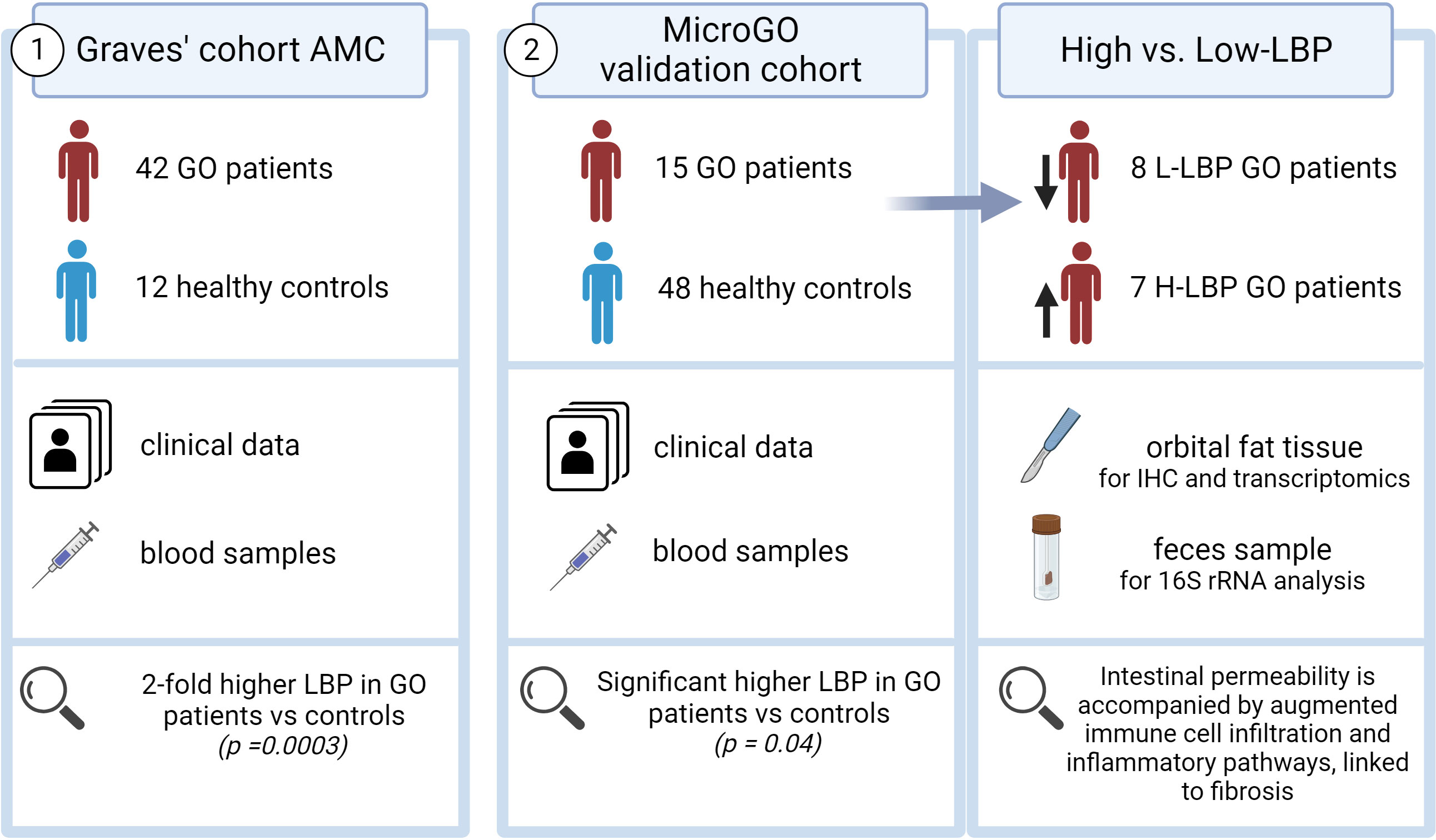 1 Graves' cohort AMC

42 GO patients

12 healthy controls

clinical data

blood samples

2-fold higher LBP in GO patients vs controls (p =0.0003)

2 MicroGO validation cohort

15 GO patients

48 healthy controls

clinical data

blood samples

Significant higher LBP in GO patients vs controls (p = 0.04)

High vs. Low-LBP

8 L-LBP GO patients

7 H-LBP GO patients

orbital fat tissue for IHC and transcriptomics

feces sample for 16S rRNA analysis

Intestinal permeability is accompanied by augmented immune cell infiltration and inflammatory pathways, linked to fibrosis